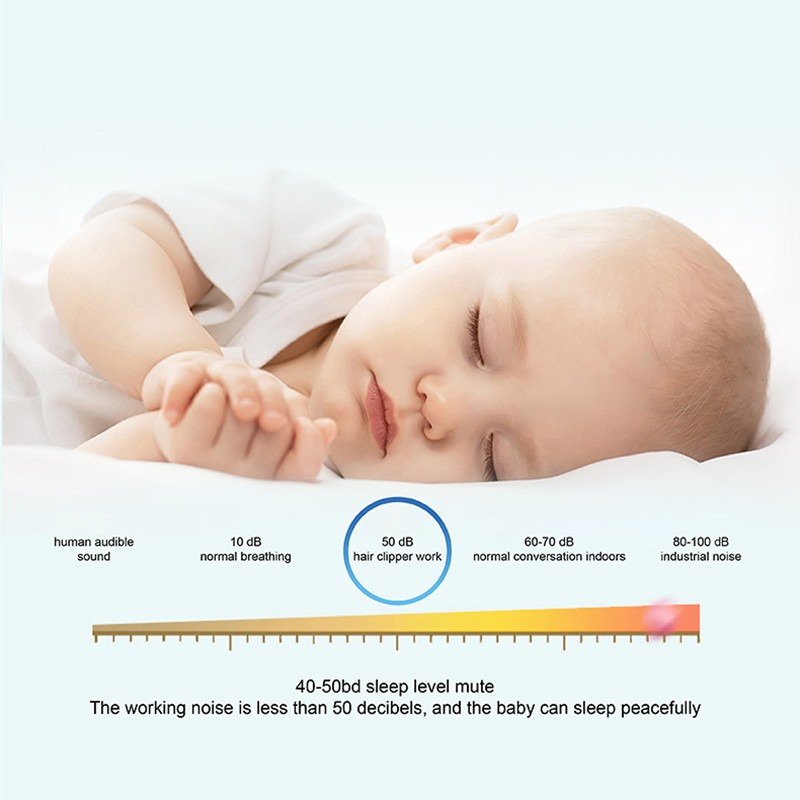 human audible sound

10 dB
normal breathing

50 dB
hair clipper work

60-70 dB
normal conversation indoors

80-100 dB
industrial noise

40-50bd sleep level mute
The working noise is less than 50 decibels, and the baby can sleep peacefully